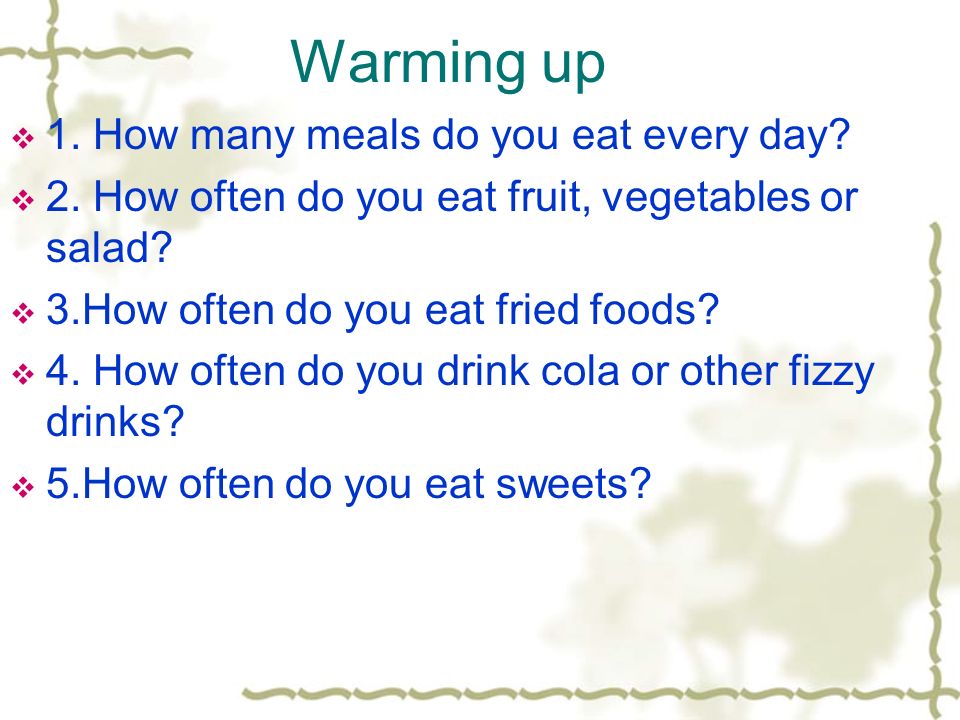 Warming up

1. How many meals do you eat every day?

2. How often do you eat fruit, vegetables or salad?

3.How often do you eat fried foods?

4. How often do you drink cola or other fizzy drinks?

5.How often do you eat sweets?